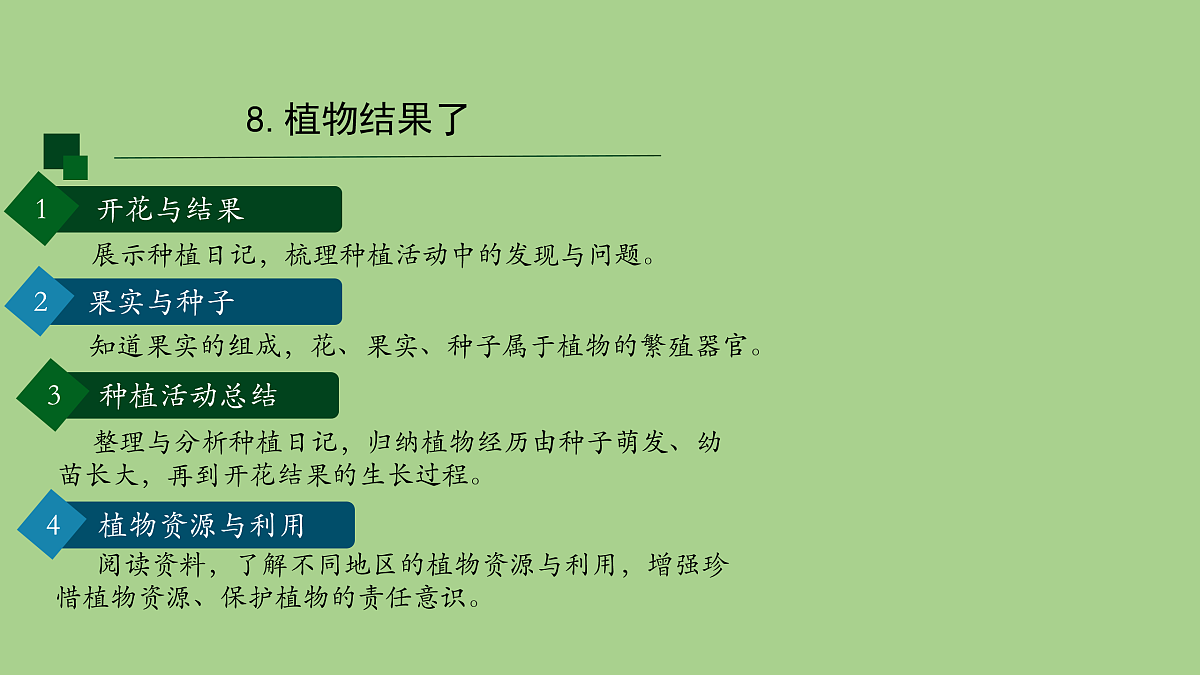 8. 植物结果了

1 开花与结果

展示种植日记，梳理种植活动中的发现与问题。

2 果实与种子

知道果实的组成，花、果实、种子属于植物的繁殖器官。

3 种植活动总结

整理与分析种植日记，归纳植物经历由种子萌发、幼苗长大，再到开花结果的生长过程。

4 植物资源与利用

阅读资料，了解不同地区的植物资源与利用，增强珍惜植物资源、保护植物的责任意识。